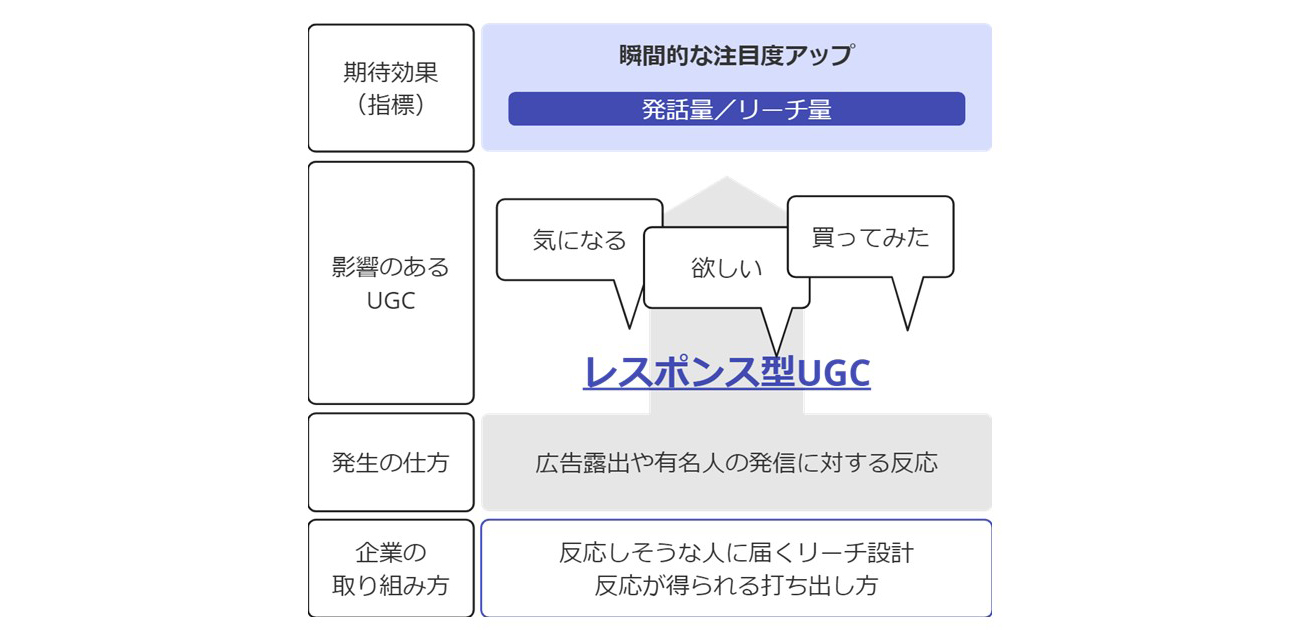 期待効果
（指標）

瞬間的な注目度アップ

発話量／リーチ量

影響のある
UGC

気になる

欲しい

買ってみた

レスポンス型UGC

発生の仕方

広告露出や有名人の発信に対する反応

企業の
取り組み方

反応しそうな人に届くリーチ設計
反応が得られる打ち出し方